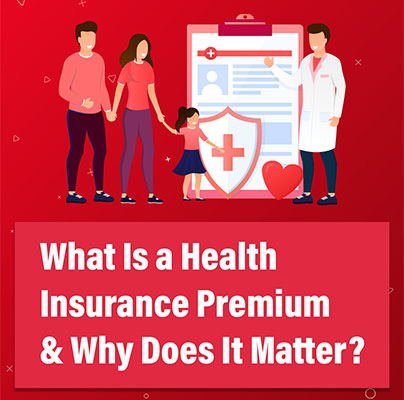 What Is a Health Insurance Premium & Why Does It Matter?